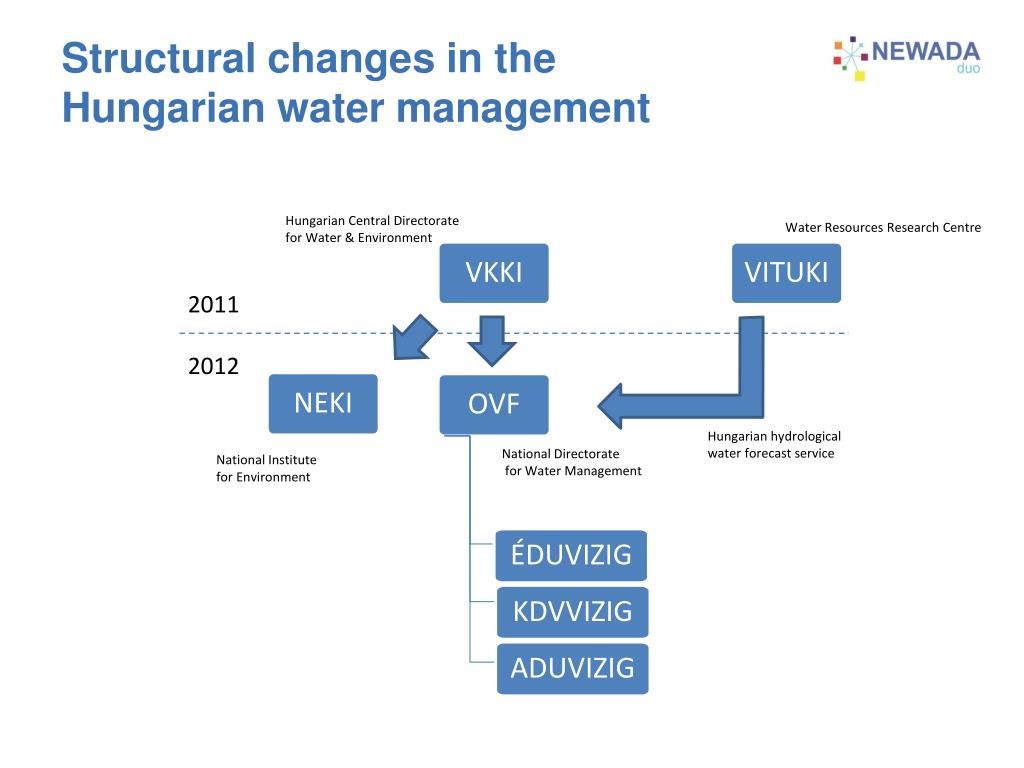 Structural changes in the Hungarian water management

NEWADA duo

Hungarian Central Directorate for Water & Environment

Water Resources Research Centre

VKKI

VITUKI

2011

2012

NEKI

OVF

Hungarian hydrological water forecast service

National Institute for Environment

National Directorate for Water Management

ÉDUVIZIG

KDVVIZIG

ADUVIZIG